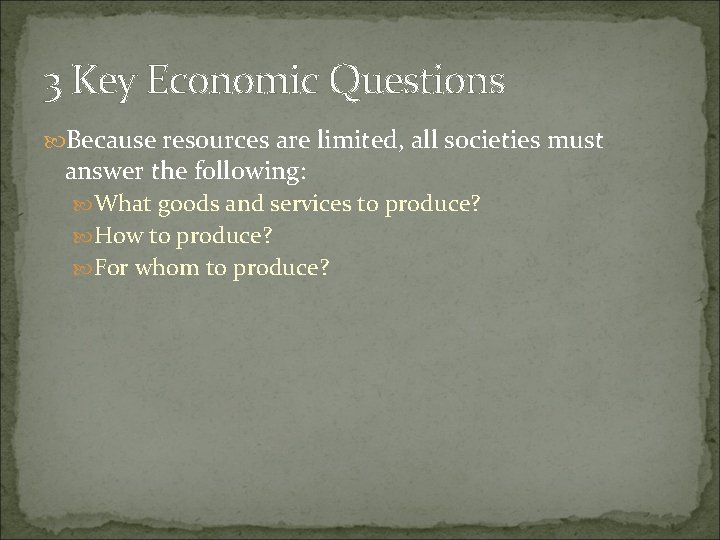 3 Key Economic Questions

Because resources are limited, all societies must answer the following:

What goods and services to produce?

How to produce?

For whom to produce?